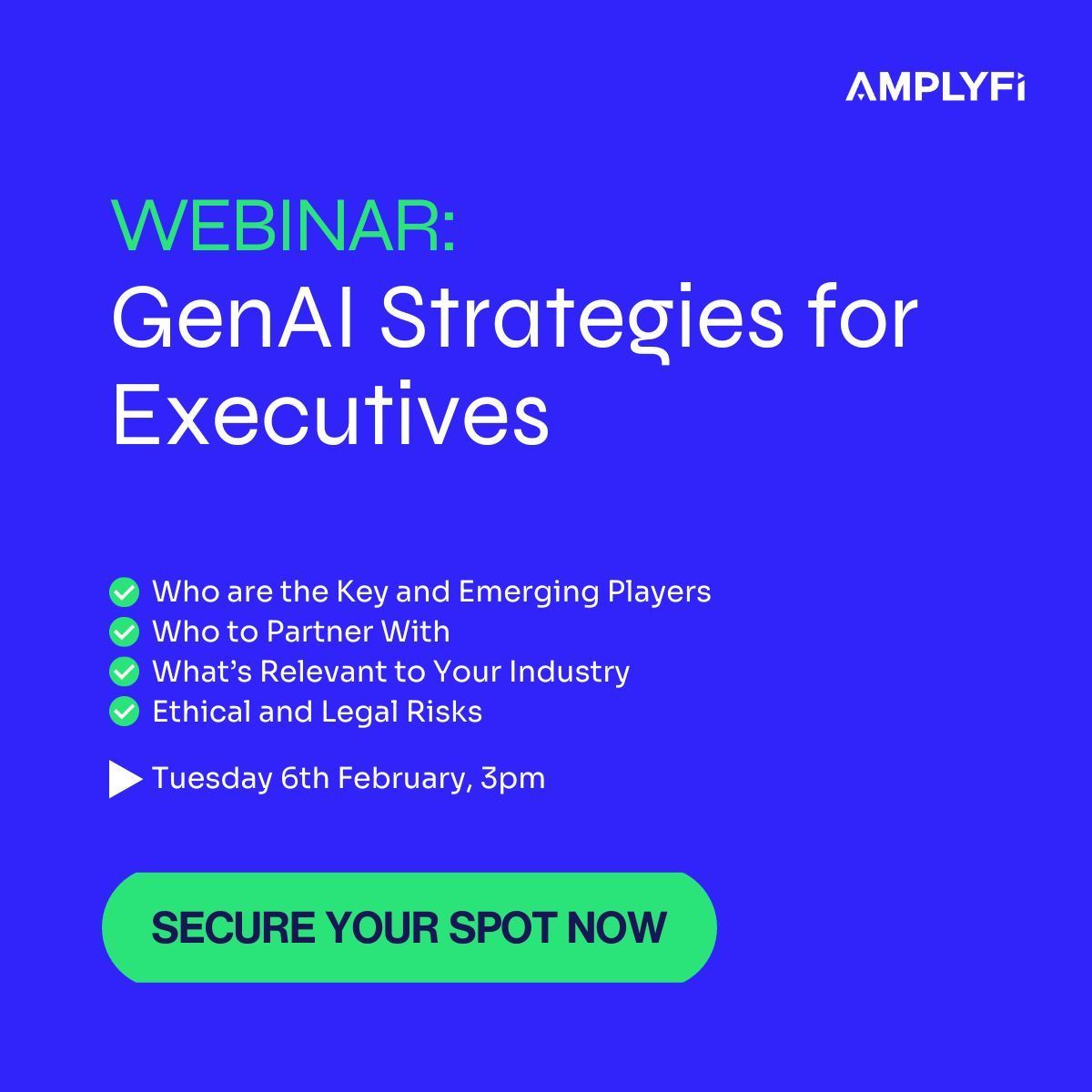 AMPLYFi

WEBINAR:
GenAI Strategies for Executives

Who are the Key and Emerging Players
Who to Partner With
What's Relevant to Your Industry
Ethical and Legal Risks

Tuesday 6th February, 3pm

SECURE YOUR SPOT NOW